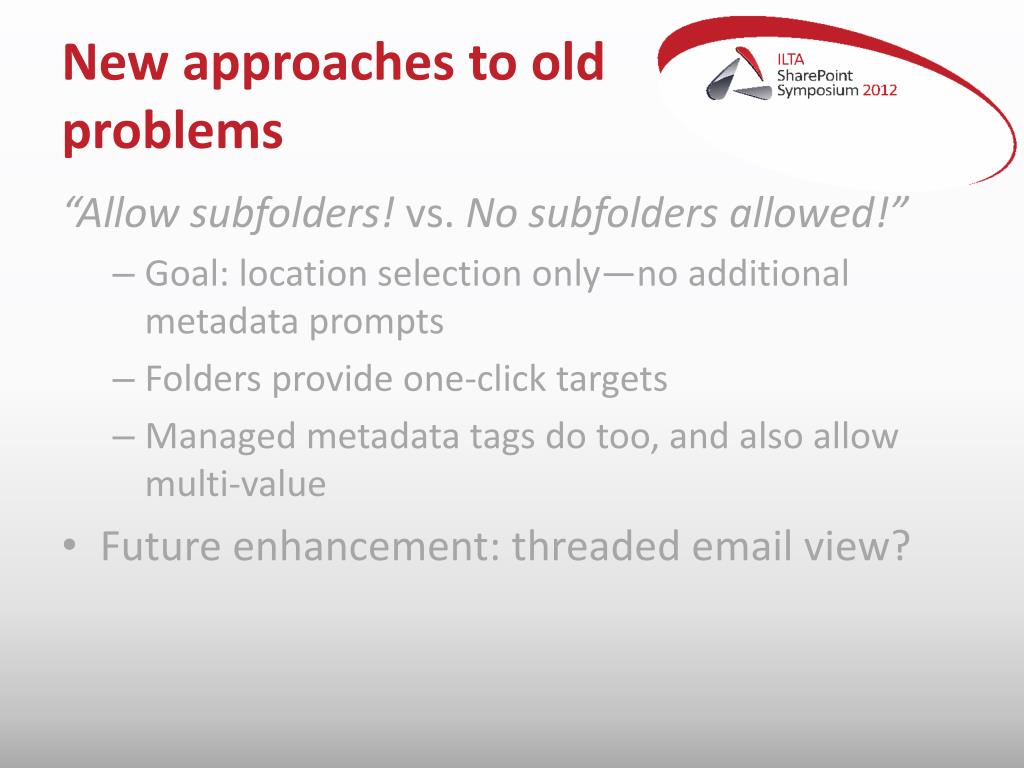 New approaches to old problems

ILTA
SharePoint
Symposium 2012

“Allow subfolders! vs. No subfolders allowed!”
– Goal: location selection only—no additional metadata prompts
– Folders provide one-click targets
– Managed metadata tags do too, and also allow multi-value
• Future enhancement: threaded email view?